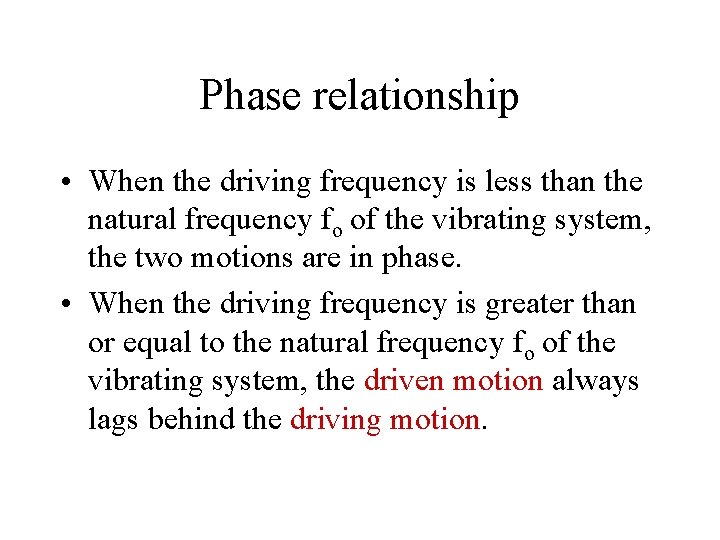 Phase relationship

• When the driving frequency is less than the natural frequency $f_o$ of the vibrating system, the two motions are in phase.

• When the driving frequency is greater than or equal to the natural frequency $f_o$ of the vibrating system, the driven motion always lags behind the driving motion.